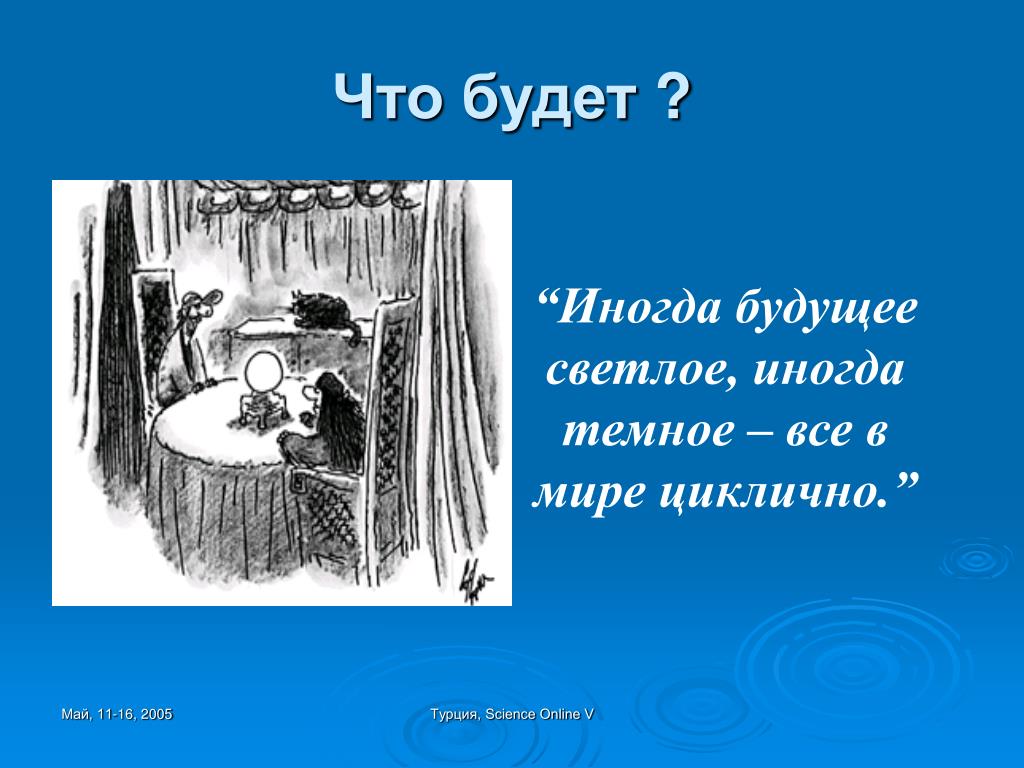 Что будет ?

“Иногда будущее светлое, иногда темное – все в мире циклично.”

Май, 11-16, 2005

Турция, Science Online V